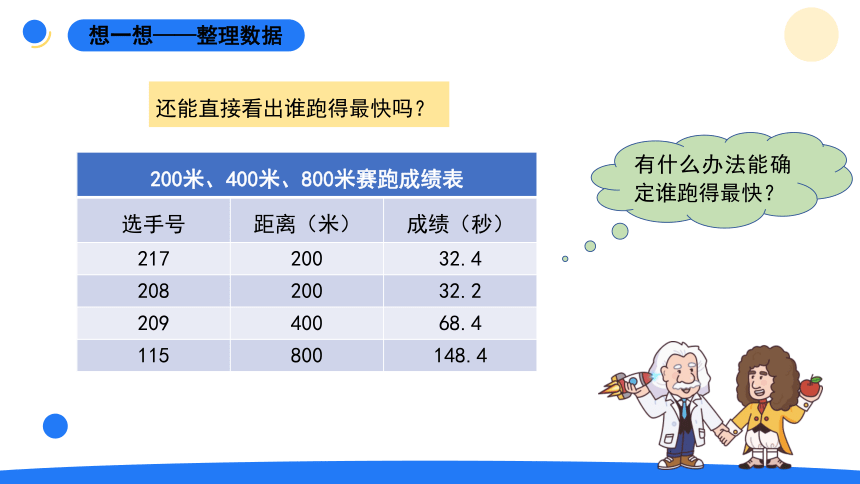 想一想——整理数据

还能直接看出谁跑得最快吗？

200米、400米、800米赛跑成绩表

| 选手号 | 距离（米） | 成绩（秒） |
|---|---|---|
| 217 | 200 | 32.4 |
| 208 | 200 | 32.2 |
| 209 | 400 | 68.4 |
| 115 | 800 | 148.4 |

有什么办法能确定谁跑得最快？